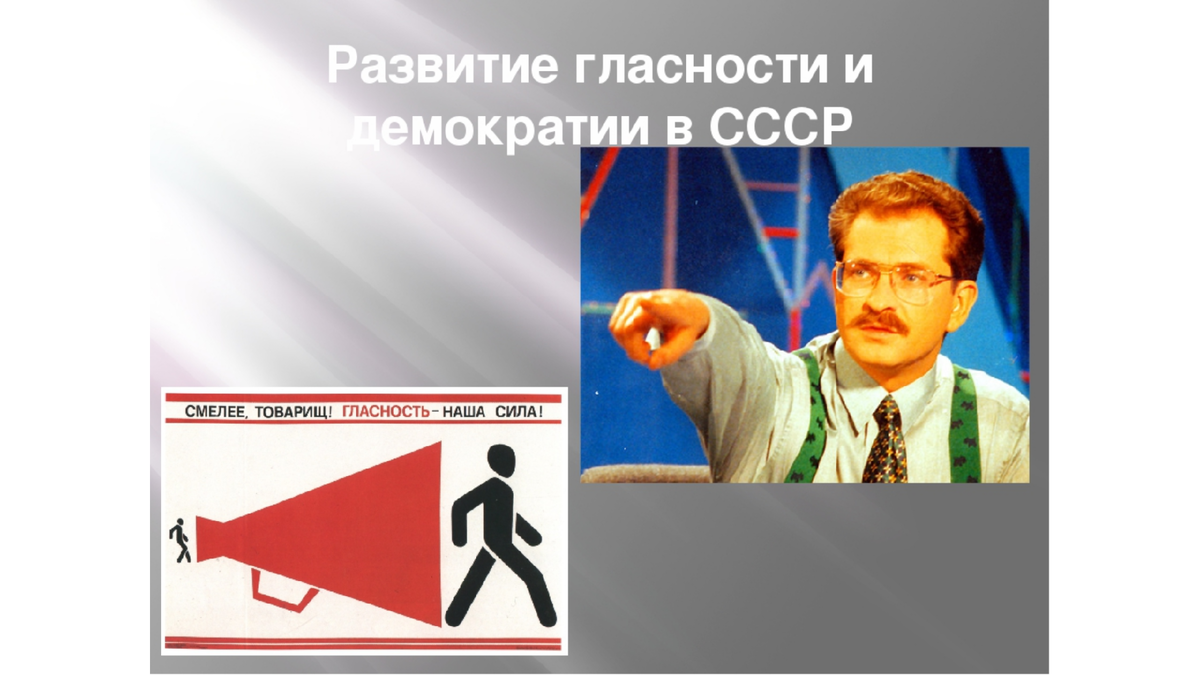 Развитие гласности и демократии в СССР

СМЕЛЕЕ, ТОВАРИЩ! ГЛАСНОСТЬ – НАША СИЛА!